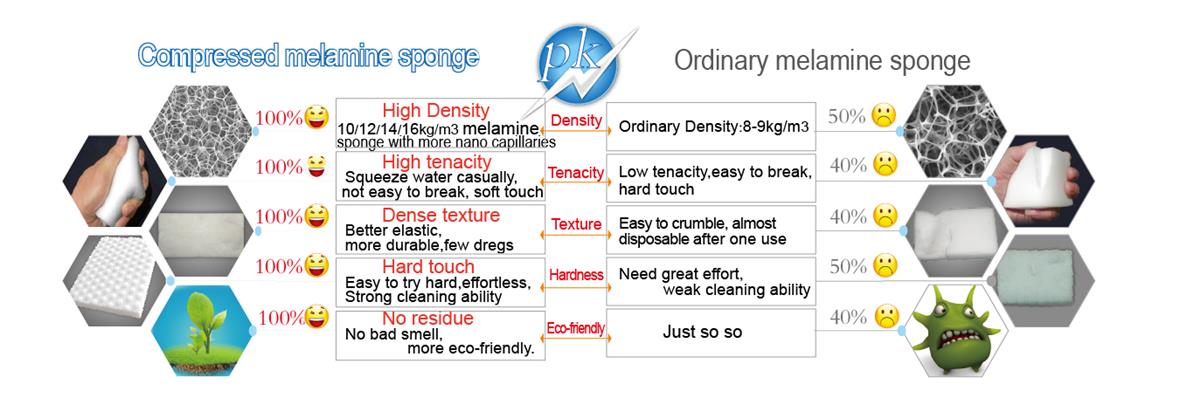 Compressed melamine sponge

pk

Ordinary melamine sponge

100%

High Density
10/12/14/16kg/m3 melamine sponge with more nano capillaries

Density

Ordinary Density:8-9kg/m3

50%

100%

High tenacity
Squeeze water casually, not easy to break, soft touch

Tenacity

Low tenacity,easy to break, hard touch

40%

100%

Dense texture
Better elastic, more durable,few dregs

Texture

Easy to crumble, almost disposable after one use

40%

100%

Hard touch
Easy to try hard,effortless, Strong cleaning ability

Hardness

Need great effort, weak cleaning ability

50%

100%

No residue
No bad smell, more eco-friendly.

Eco-friendly

Just so so

40%